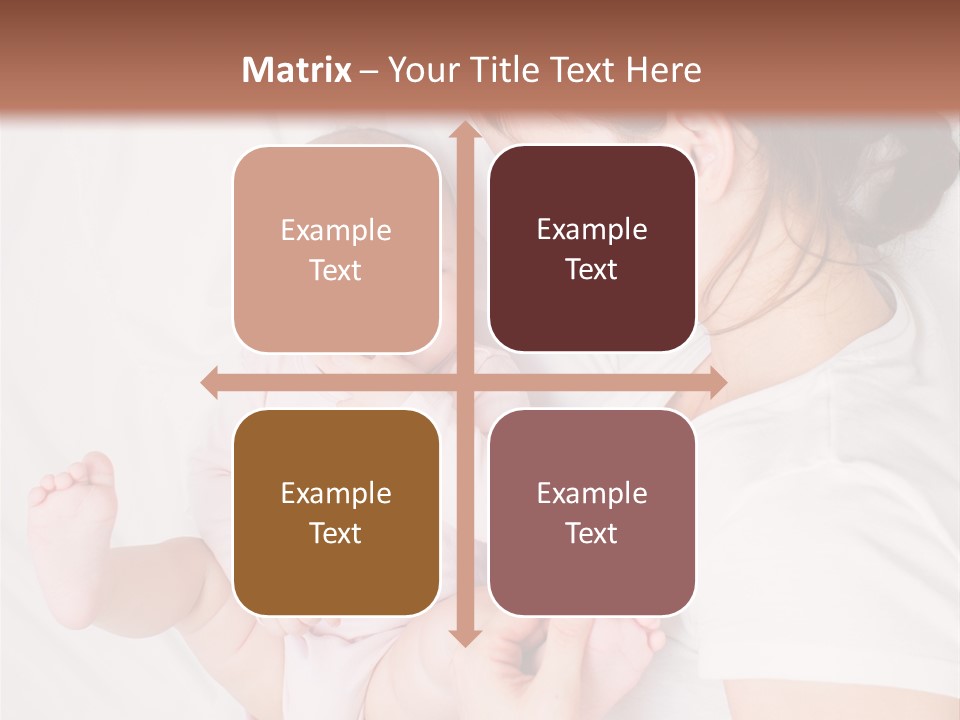 Matrix – Your Title Text Here

Example Text

Example Text

Example Text

Example Text